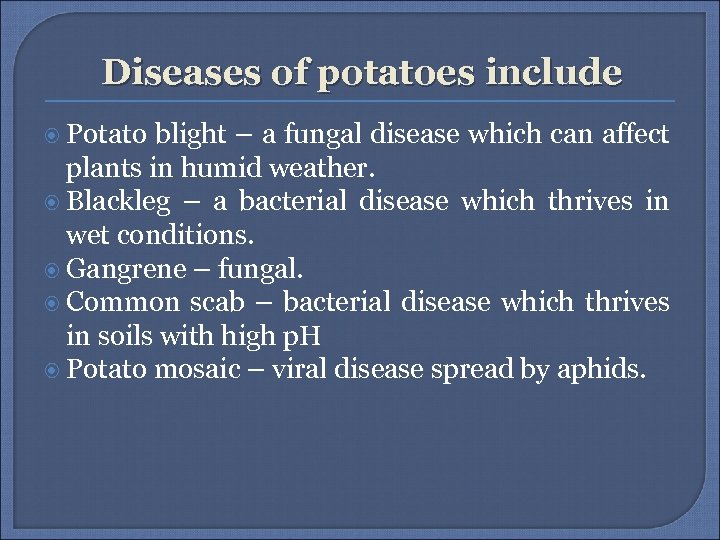 Diseases of potatoes include

Potato blight – a fungal disease which can affect plants in humid weather.
Blackleg – a bacterial disease which thrives in wet conditions.
Gangrene – fungal.
Common scab – bacterial disease which thrives in soils with high pH
Potato mosaic – viral disease spread by aphids.